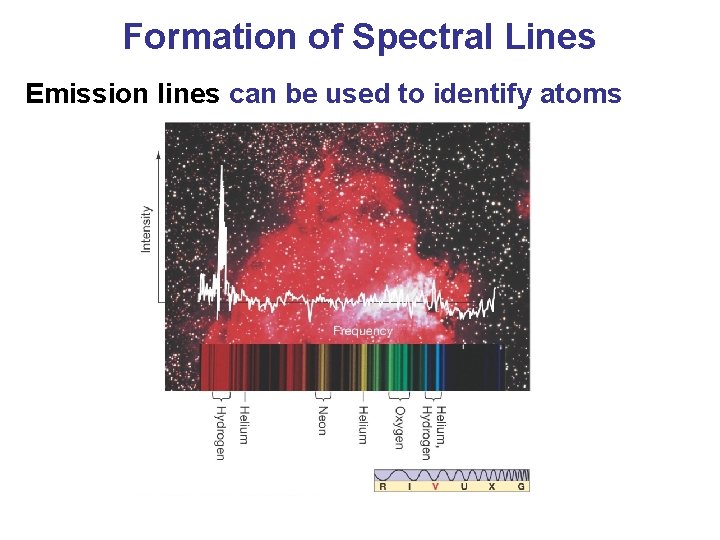 Formation of Spectral Lines

Emission lines can be used to identify atoms

Intensity

Frequency

Hydrogen

Helium

Neon

Helium

Oxygen

Helium, Hydrogen

R I V U X G